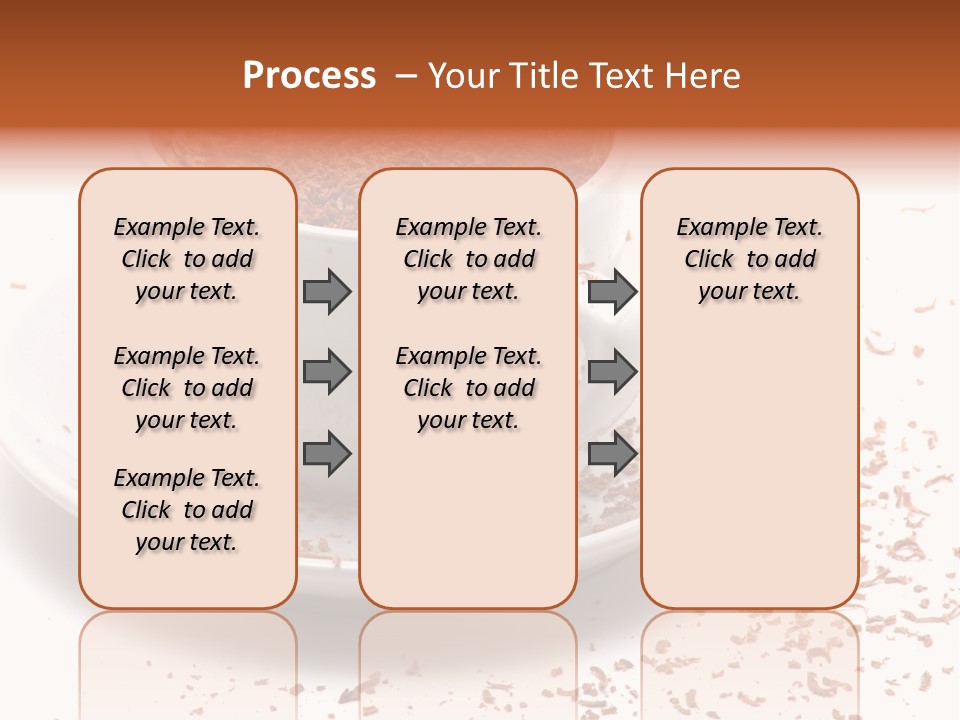 Process – Your Title Text Here

Example Text. Click to add your text.

Example Text. Click to add your text.

Example Text. Click to add your text.

Example Text. Click to add your text.

Example Text. Click to add your text.

Example Text. Click to add your text.